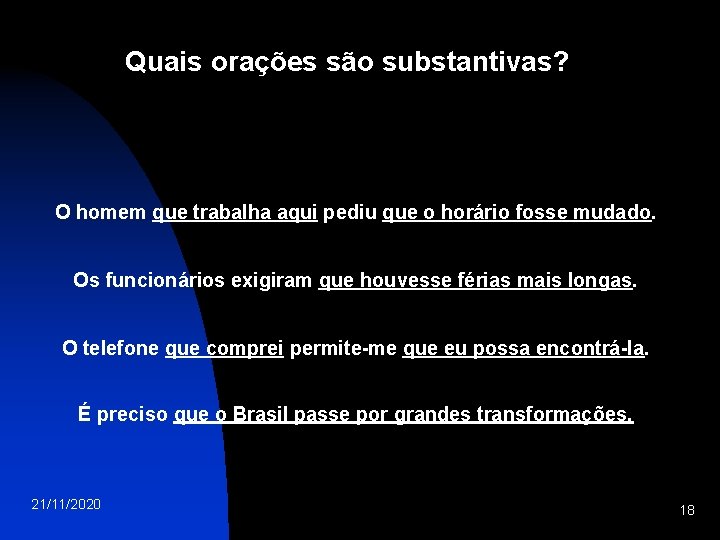 Quais orações são substantivas?

O homem que trabalha aqui pediu que o horário fosse mudado.

Os funcionários exigiram que houvesse férias mais longas.

O telefone que comprei permite-me que eu possa encontrá-la.

É preciso que o Brasil passe por grandes transformações.

21/11/2020

18